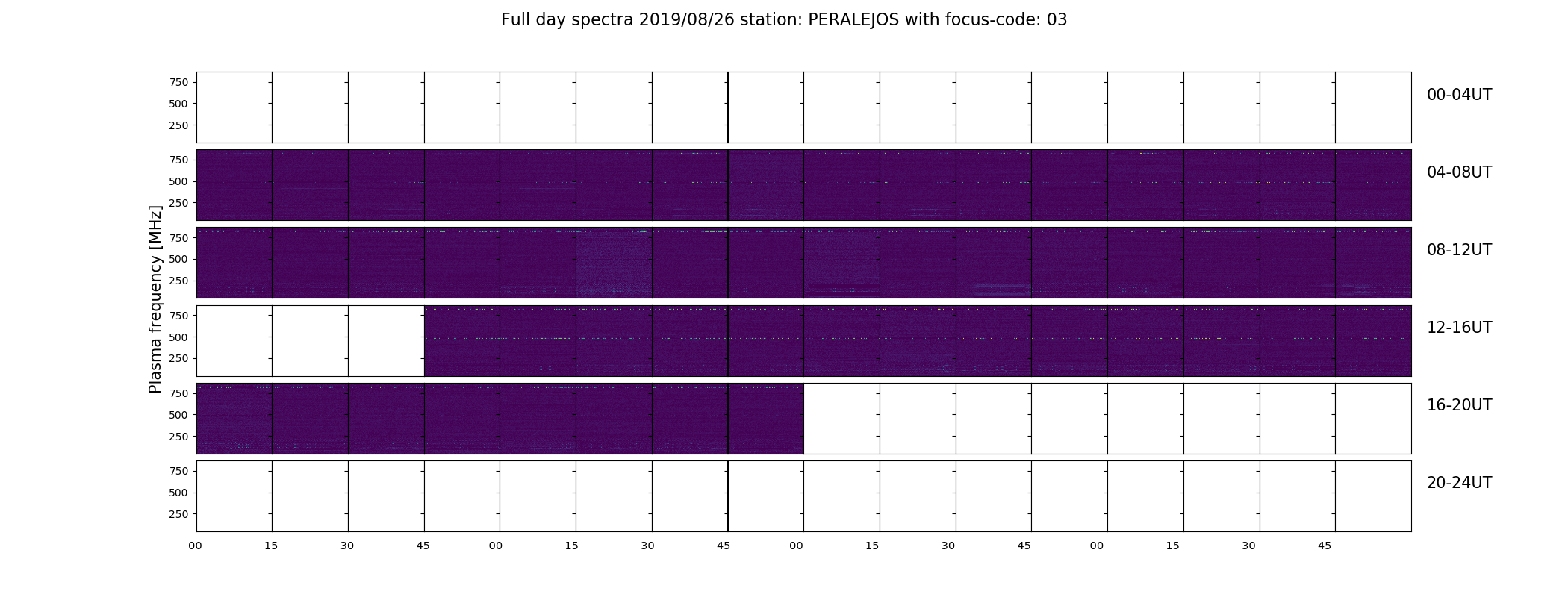 Full day spectra 2019/08/26 station: PERALEJOS with focus-code: 03

Plasma frequency [MHz]

750
500
250
00-04UT

750
500
250
04-08UT

750
500
250
08-12UT

750
500
250
12-16UT

750
500
250
16-20UT

750
500
250
20-24UT

00 15 30 45 00 15 30 45 00 15 30 45 00 15 30 45